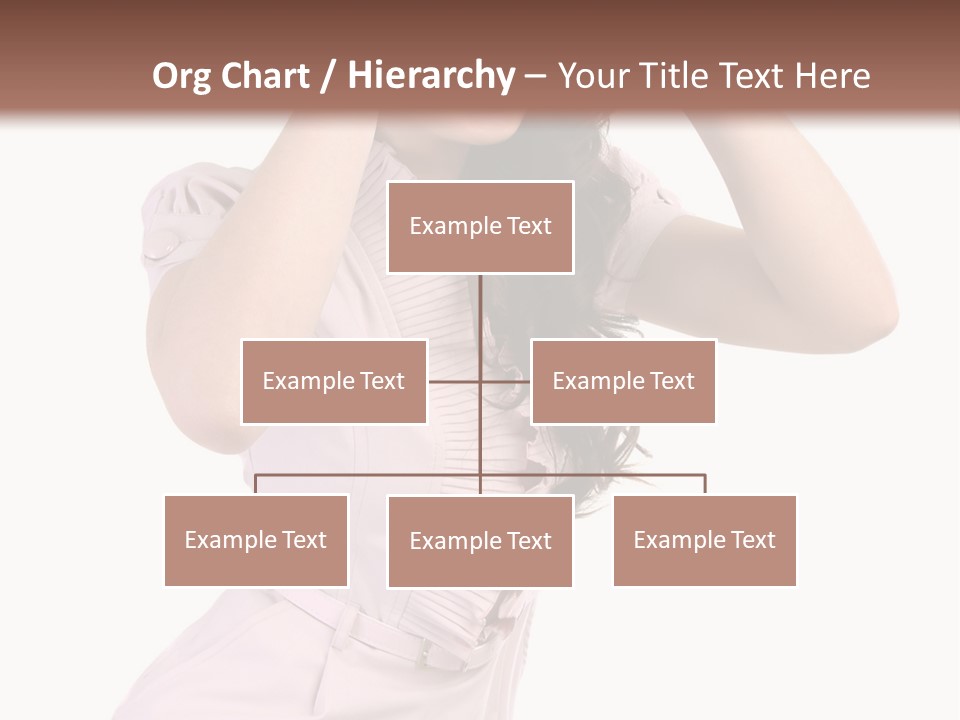 Org Chart / Hierarchy – Your Title Text Here

Example Text

Example Text

Example Text

Example Text

Example Text

Example Text